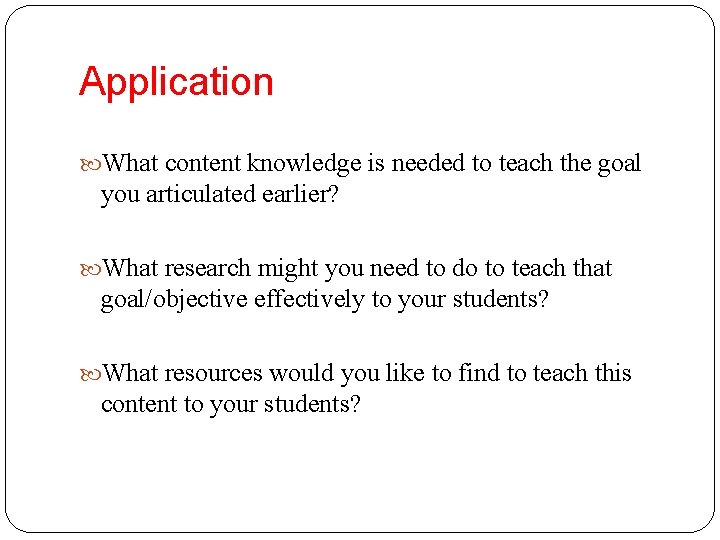 Application

What content knowledge is needed to teach the goal you articulated earlier?

What research might you need to do to teach that goal/objective effectively to your students?

What resources would you like to find to teach this content to your students?